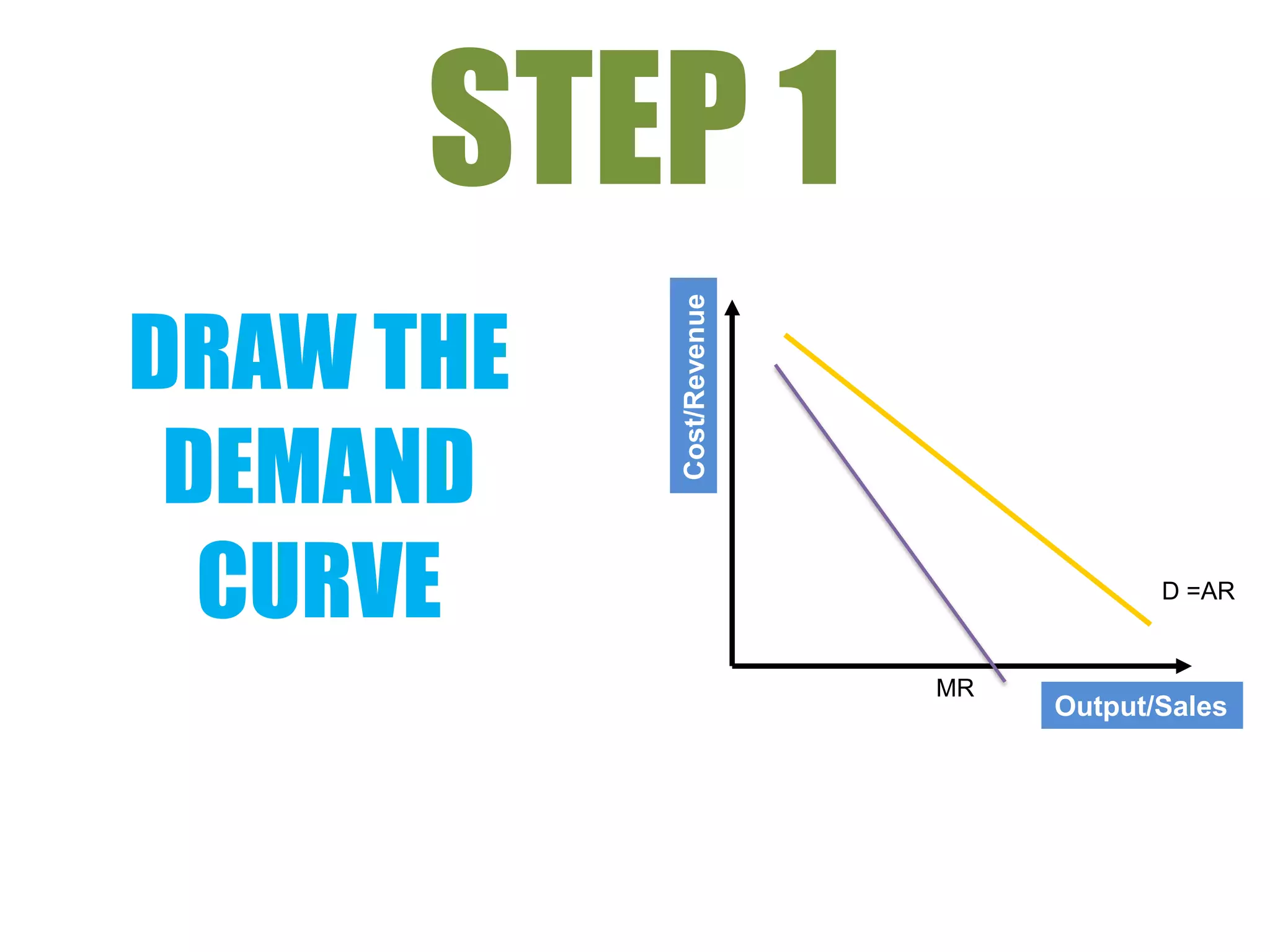 STEP 1

DRAW THE DEMAND CURVE

Cost/Revenue

D =AR

MR

Output/Sales